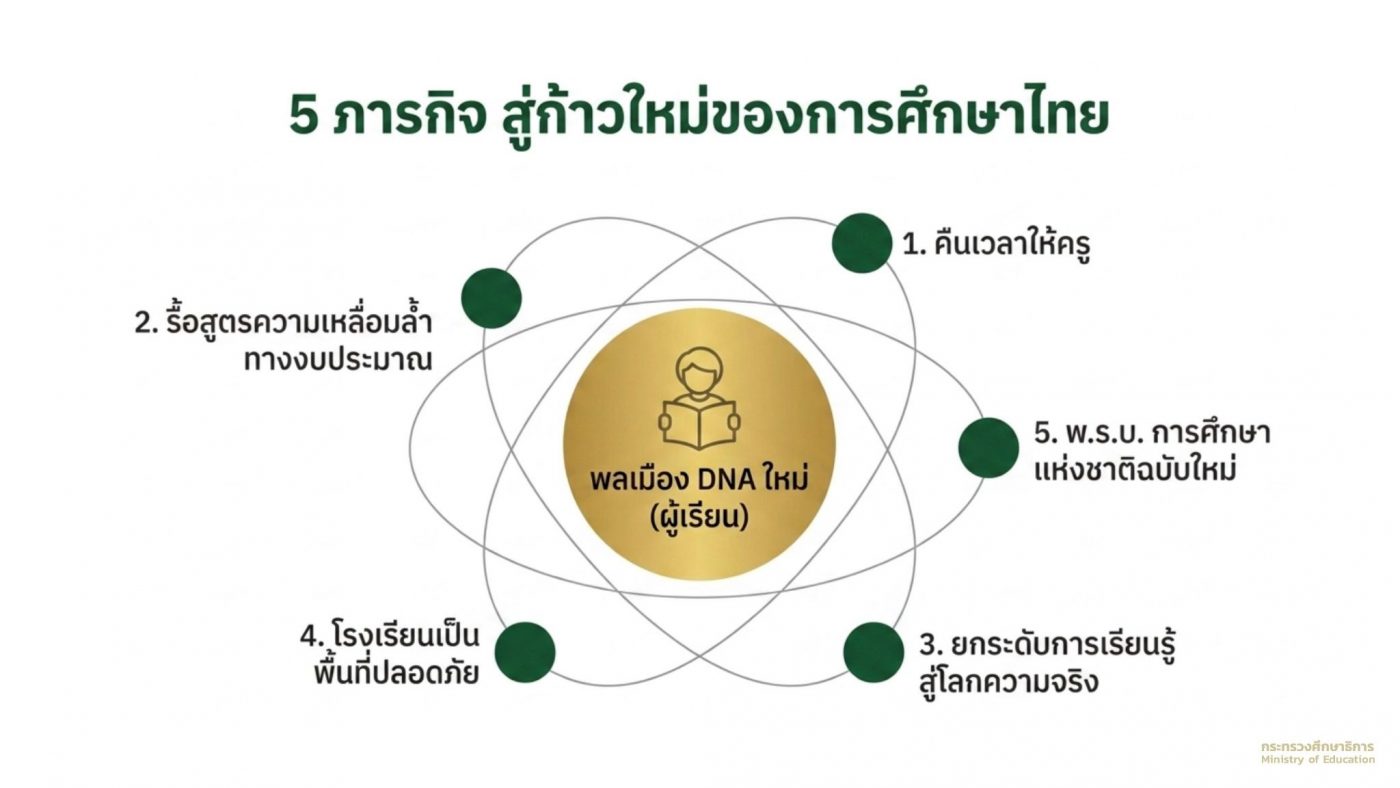 5 ภารกิจ สู่ก้าวใหม่ของการศึกษาไทย

1. คืนเวลาให้ครู

2. รื้อสูตรความเหลื่อมล้ำทางงบประมาณ

พลเมือง DNA ใหม่ (ผู้เรียน)

5. พ.ร.บ. การศึกษาแห่งชาติฉบับใหม่

4. โรงเรียนเป็นพื้นที่ปลอดภัย

3. ยกระดับการเรียนรู้สู่โลกความจริง

กระทรวงศึกษาธิการ
Ministry of Education